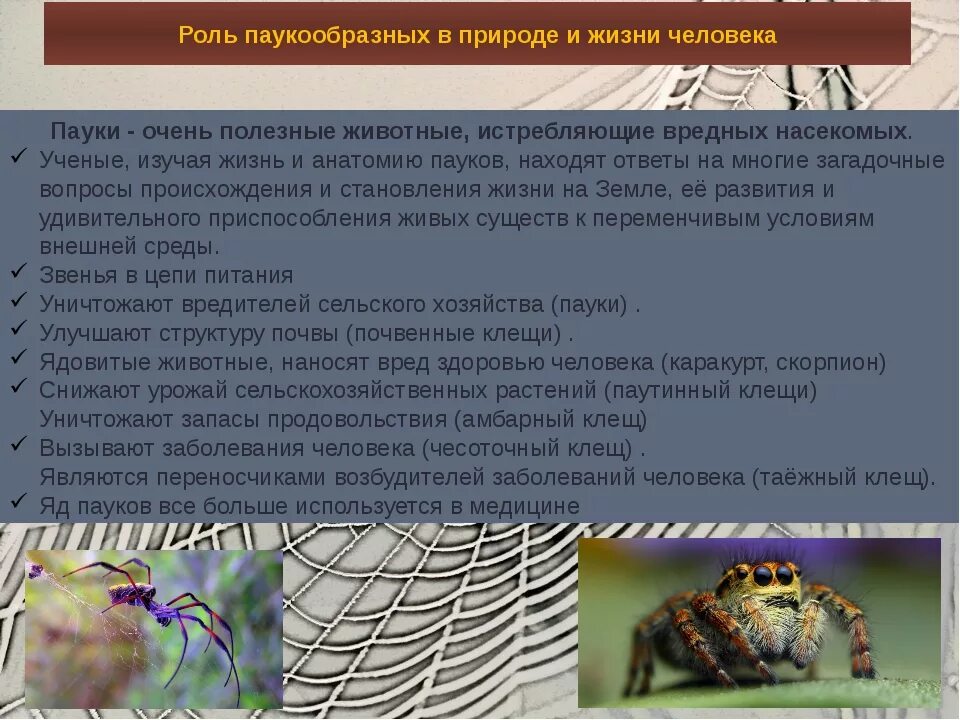 Роль паукообразных в природе и жизни человека

Пауки - очень полезные животные, истребляющие вредных насекомых.

✓ Ученые, изучая жизнь и анатомию пауков, находят ответы на многие загадочные вопросы происхождения и становления жизни на Земле, её развития и удивительного приспособления живых существ к переменчивым условиям внешней среды.
✓ Звенья в цепи питания
✓ Уничтожают вредителей сельского хозяйства (пауки) .
✓ Улучшают структуру почвы (почвенные клещи) .
✓ Ядовитые животные, наносят вред здоровью человека (каракурт, скорпион)
✓ Снижают урожай сельскохозяйственных растений (паутинный клещи)
Уничтожают запасы продовольствия (амбарный клещ)
✓ Вызывают заболевания человека (чесоточный клещ) .
Являются переносчиками возбудителей заболеваний человека (таёжный клещ).
✓ Яд пауков все больше используется в медицине